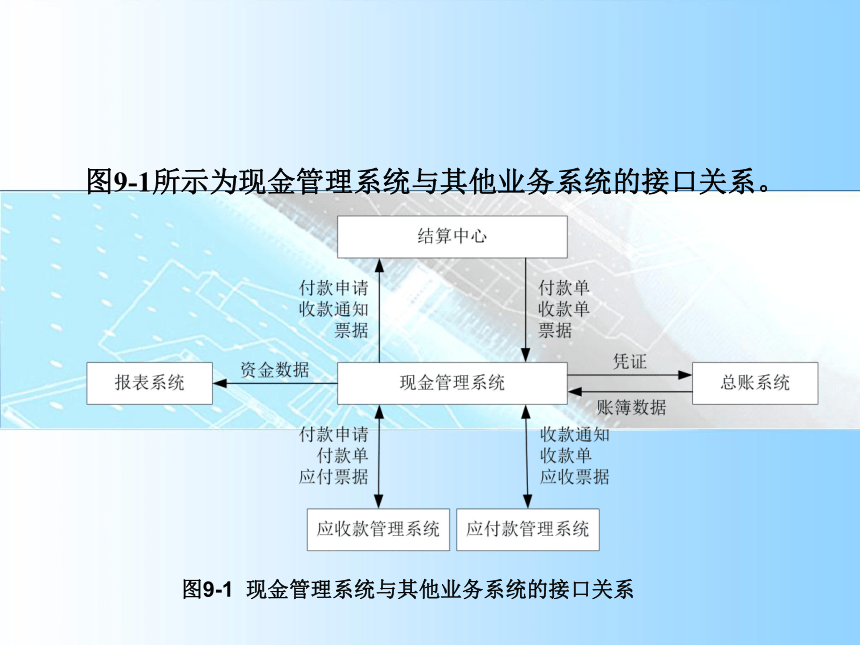 图9-1所示为现金管理系统与其他业务系统的接口关系。

结算中心

付款申请
收款通知
票据

付款单
收款单
票据

报表系统

资金数据

现金管理系统

凭证

账簿数据

总账系统

付款申请
付款单
应付票据

收款通知
收款单
应收票据

应收款管理系统

应付款管理系统

图9-1 现金管理系统与其他业务系统的接口关系